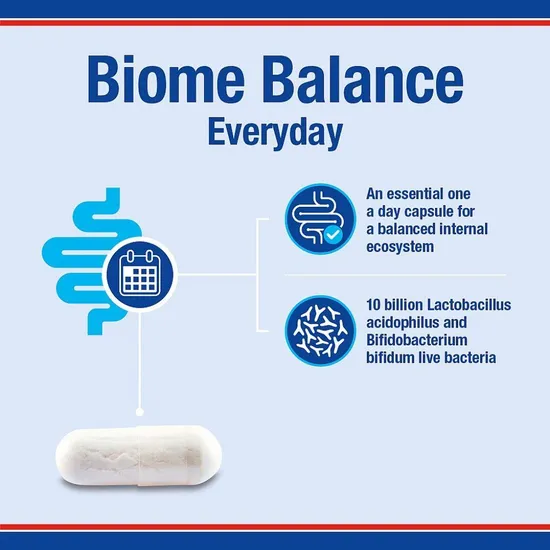 Biome Balance
Everyday

An essential one a day capsule for a balanced internal ecosystem

10 billion Lactobacillus acidophilus and Bifidobacterium bifidum live bacteria